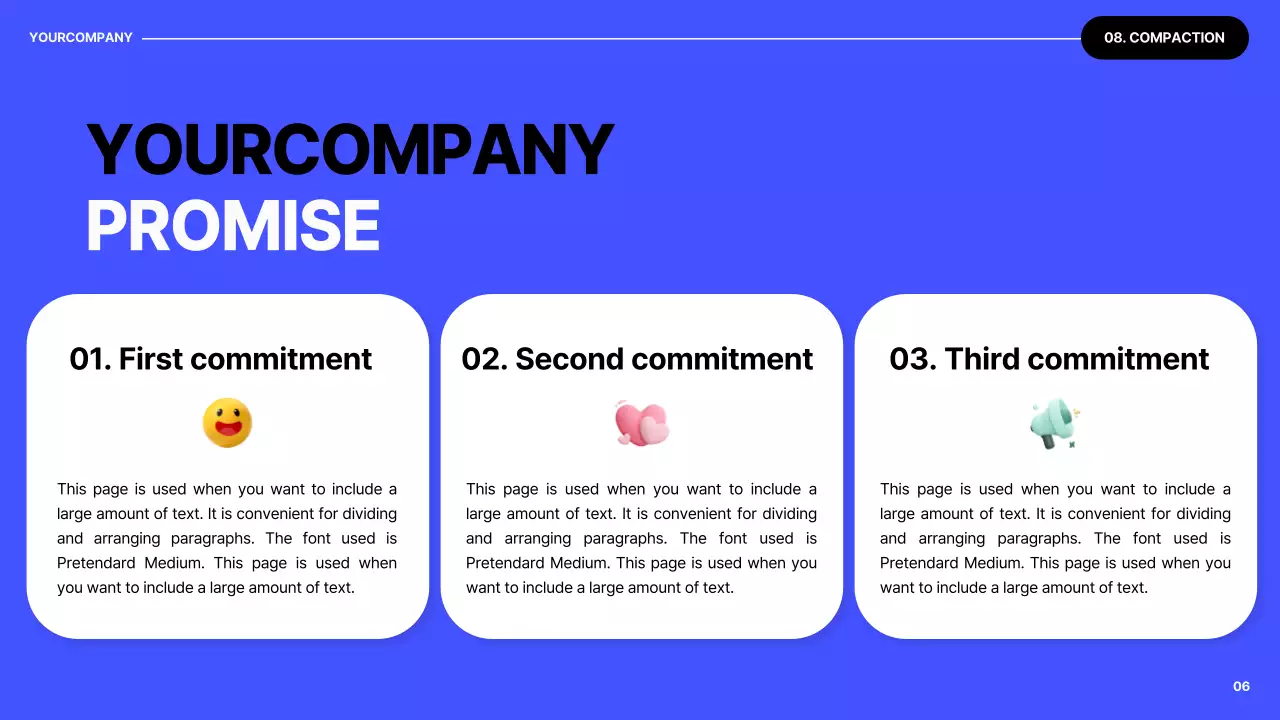 YOURCOMPANY

08. COMPACTION

YOURCOMPANY
PROMISE

01. First commitment

This page is used when you want to include a large amount of text. It is convenient for dividing and arranging paragraphs. The font used is Pretendard Medium. This page is used when you want to include a large amount of text.

02. Second commitment

This page is used when you want to include a large amount of text. It is convenient for dividing and arranging paragraphs. The font used is Pretendard Medium. This page is used when you want to include a large amount of text.

03. Third commitment

This page is used when you want to include a large amount of text. It is convenient for dividing and arranging paragraphs. The font used is Pretendard Medium. This page is used when you want to include a large amount of text.

06